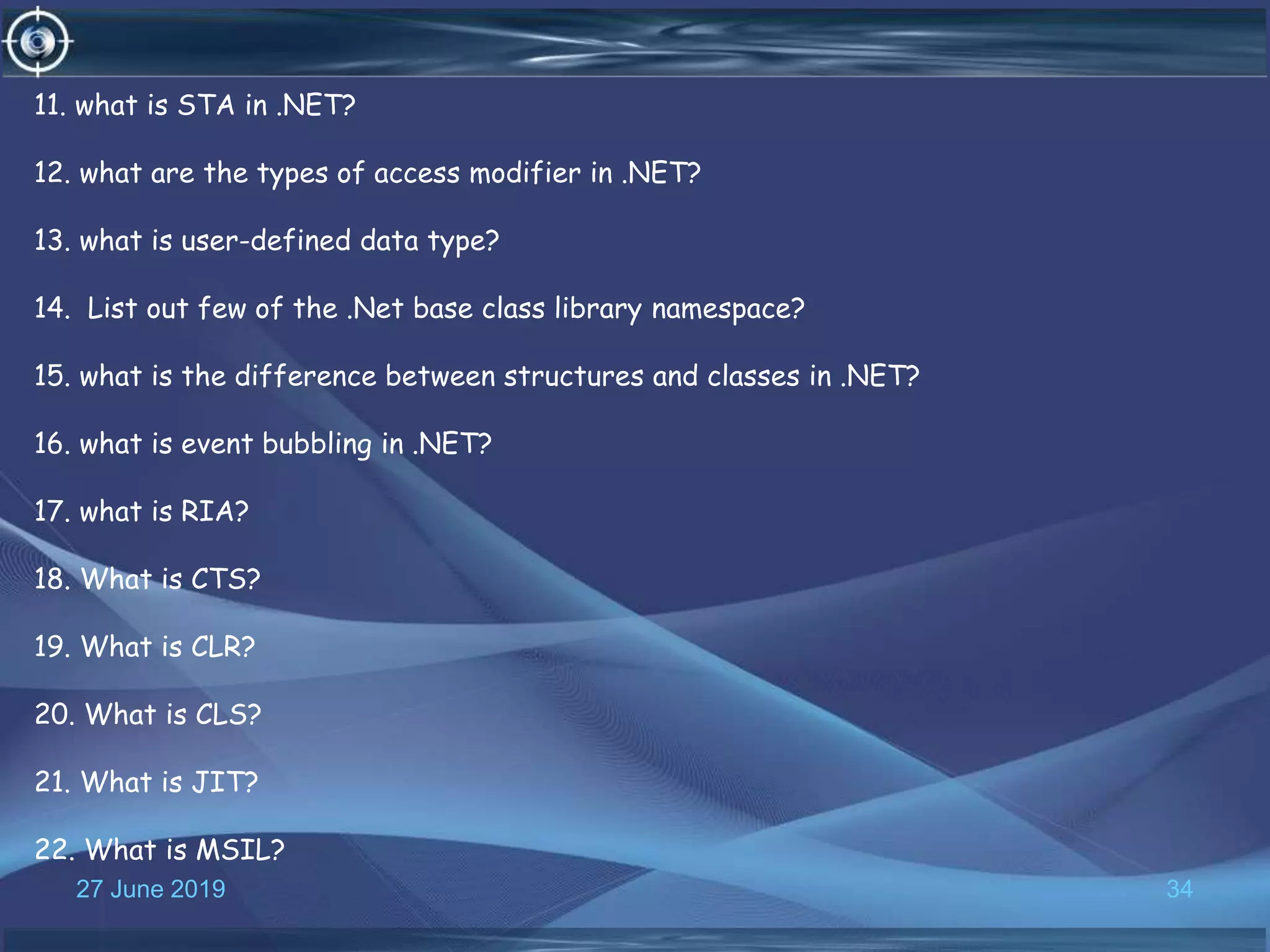 11. what is STA in .NET?

12. what are the types of access modifier in .NET?

13. what is user-defined data type?

14. List out few of the .Net base class library namespace?

15. what is the difference between structures and classes in .NET?

16. what is event bubbling in .NET?

17. what is RIA?

18. What is CTS?

19. What is CLR?

20. What is CLS?

21. What is JIT?

22. What is MSIL?

27 June 2019

34